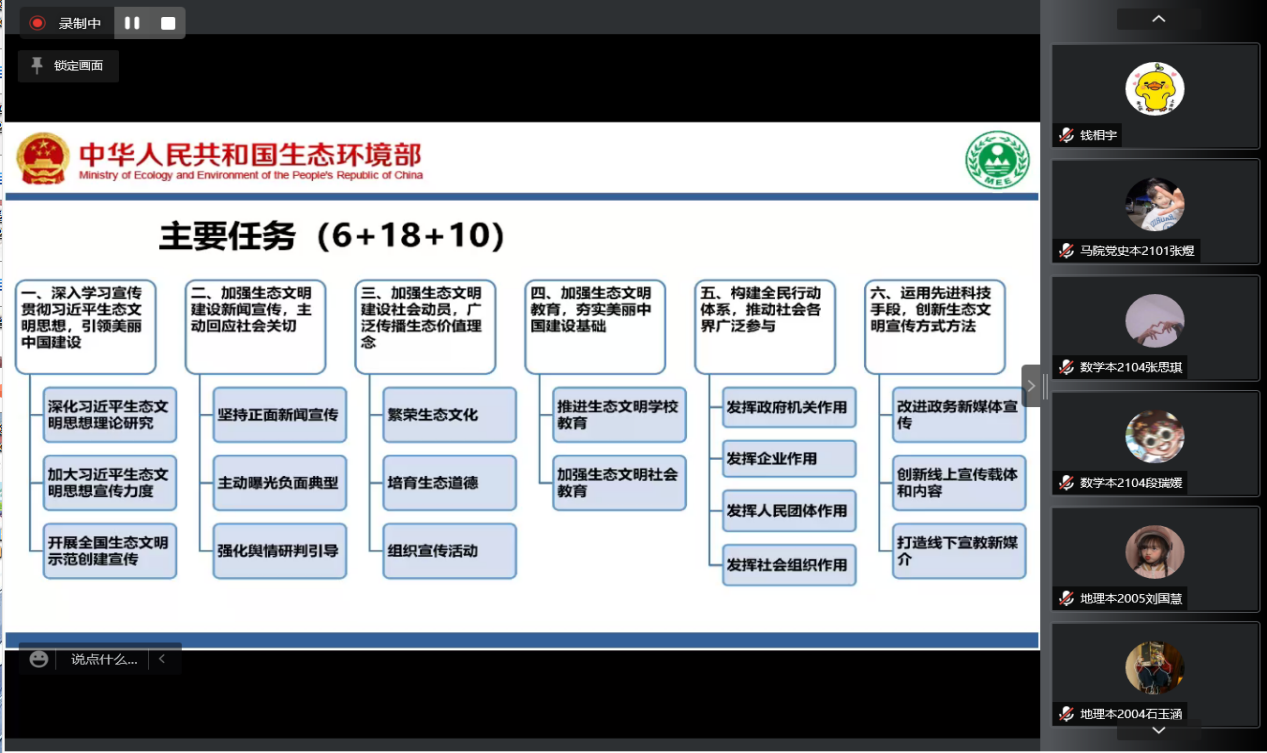 录制中

锁定画面

中华人民共和国生态环境部
Ministry of Ecology and Environment of the People's Republic of China

MEE

主要任务（6+18+10）

一、深入学习宣传贯彻习近平生态文明思想，引领美丽中国建设

深化习近平生态文明思想理论研究

加大习近平生态文明思想宣传力度

开展全国生态文明示范创建宣传

二、加强生态文明建设新闻宣传，主动回应社会关切

坚持正面新闻宣传

主动曝光负面典型

强化舆情研判引导

三、加强生态文明建设社会动员，广泛传播生态价值理念

繁荣生态文化

培育生态道德

组织宣传活动

四、加强生态文明教育，夯实美丽中国建设基础

推进生态文明学校教育

加强生态文明社会教育

五、构建全民行动体系，推动社会各界广泛参与

发挥政府机关作用

发挥企业作用

发挥人民团体作用

发挥社会组织作用

六、运用先进科技手段，创新生态文明宣传方式方法

改进政务新媒体宣传

创新线上宣传载体和内容

打造线下宣教新媒介

说点什么...

钱相宇

马院党史本2101张煜

数学本2104张思琪

数学本2104段瑞媛

地理本2005刘国慧

地理本2004石玉涵